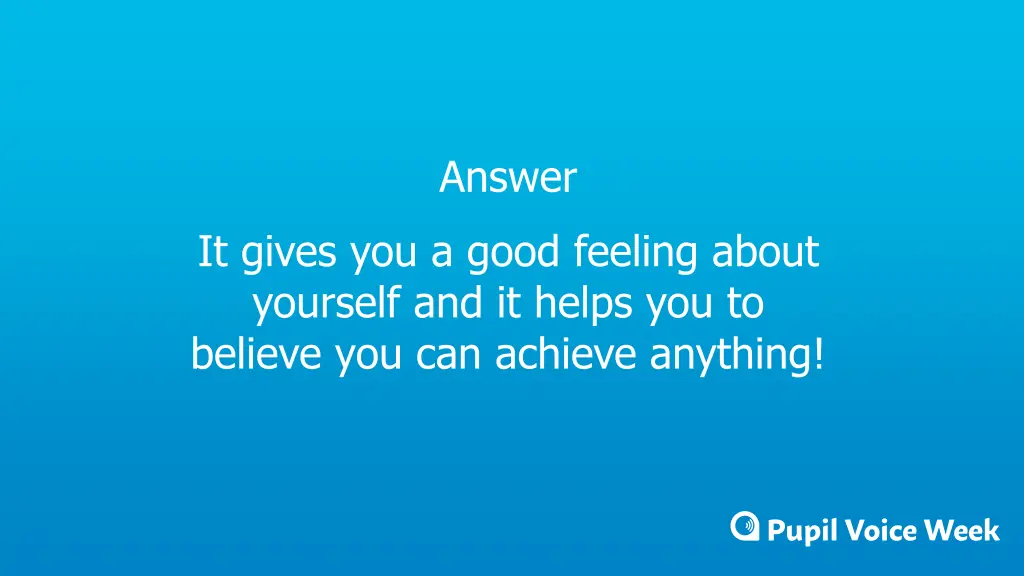 Answer

It gives you a good feeling about yourself and it helps you to believe you can achieve anything!

Pupil Voice Week